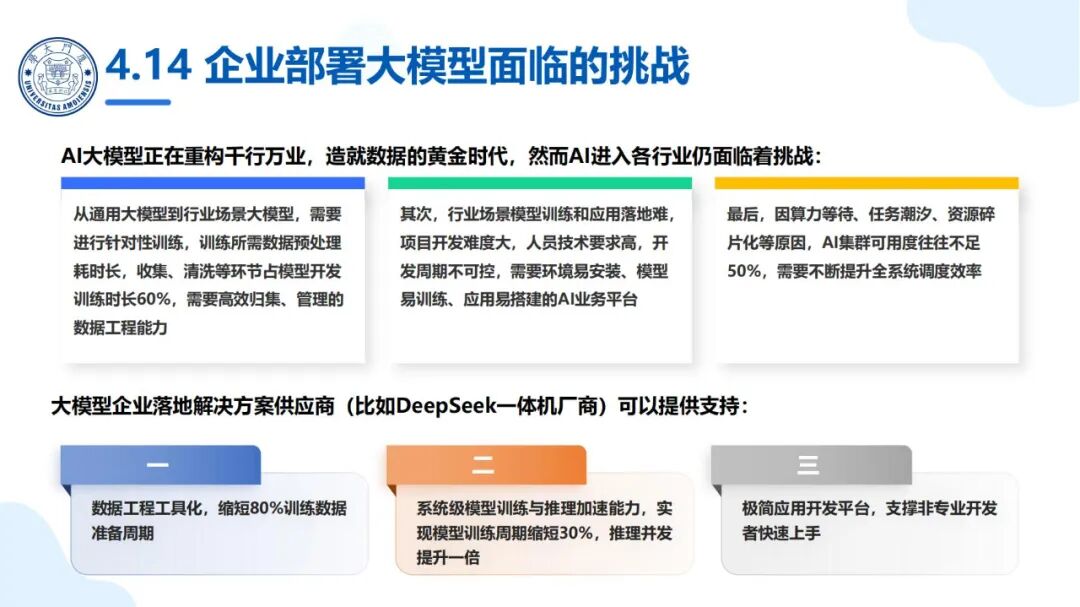 UNIVERSITAS AMOIENSIS

4.14 企业部署大模型面临的挑战

AI大模型正在重构千行万业，造就数据的黄金时代，然而AI进入各行业仍面临着挑战：

从通用大模型到行业场景大模型，需要进行针对性训练，训练所需数据预处理耗时长，收集、清洗等环节占模型开发训练时长60%，需要高效归集、管理的数据工程能力

其次，行业场景模型训练和应用落地难，项目开发难度大，人员技术要求高，开发周期不可控，需要环境易安装、模型易训练、应用易搭建的AI业务平台

最后，因算力等待、任务潮汐、资源碎片化等原因，AI集群可用度往往不足50%，需要不断提升全系统调度效率

大模型企业落地解决方案供应商（比如DeepSeek一体机厂商）可以提供支持：

一

数据工程工具化，缩短80%训练数据准备周期

二

系统级模型训练与推理加速能力，实现模型训练周期缩短30%，推理并发提升一倍

三

极简应用开发平台，支撑非专业开发者快速上手